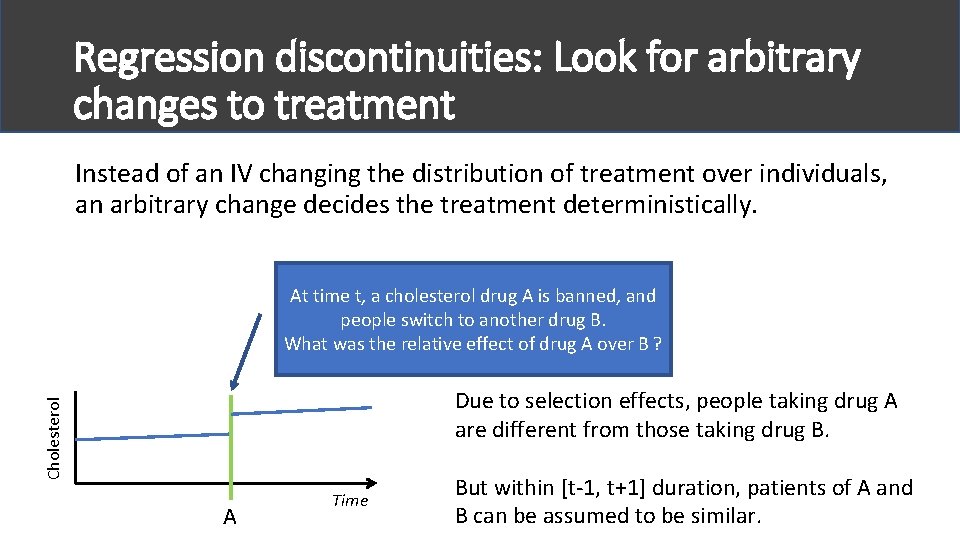 Regression discontinuities: Look for arbitrary changes to treatment

Instead of an IV changing the distribution of treatment over individuals, an arbitrary change decides the treatment deterministically.

At time t, a cholesterol drug A is banned, and people switch to another drug B.
What was the relative effect of drug A over B ?

Cholesterol

Time

A

Due to selection effects, people taking drug A are different from those taking drug B.

But within [t-1, t+1] duration, patients of A and B can be assumed to be similar.